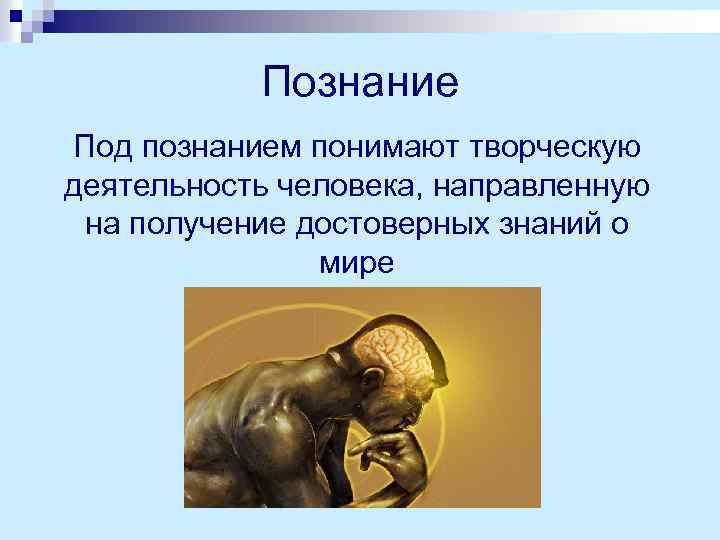 Познание

Под познанием понимают творческую деятельность человека, направленную на получение достоверных знаний о мире